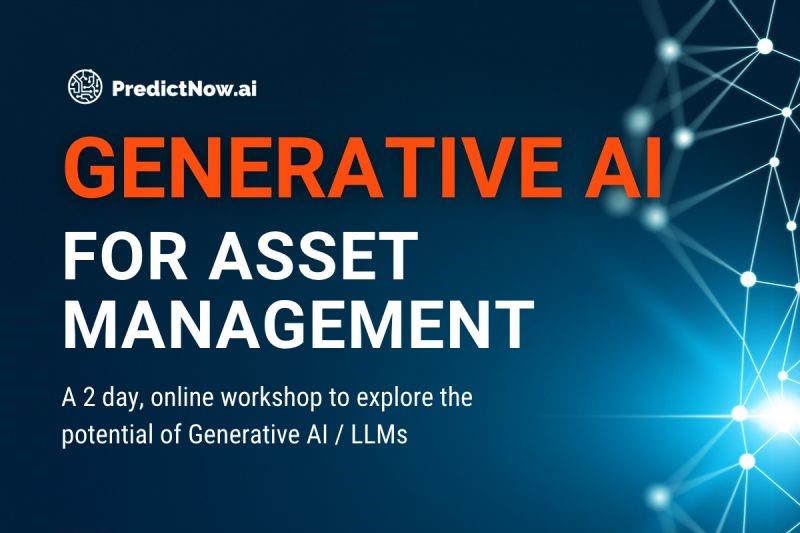 PredictNow.ai

GENERATIVE AI

FOR ASSET MANAGEMENT

A 2 day, online workshop to explore the potential of Generative AI / LLMs